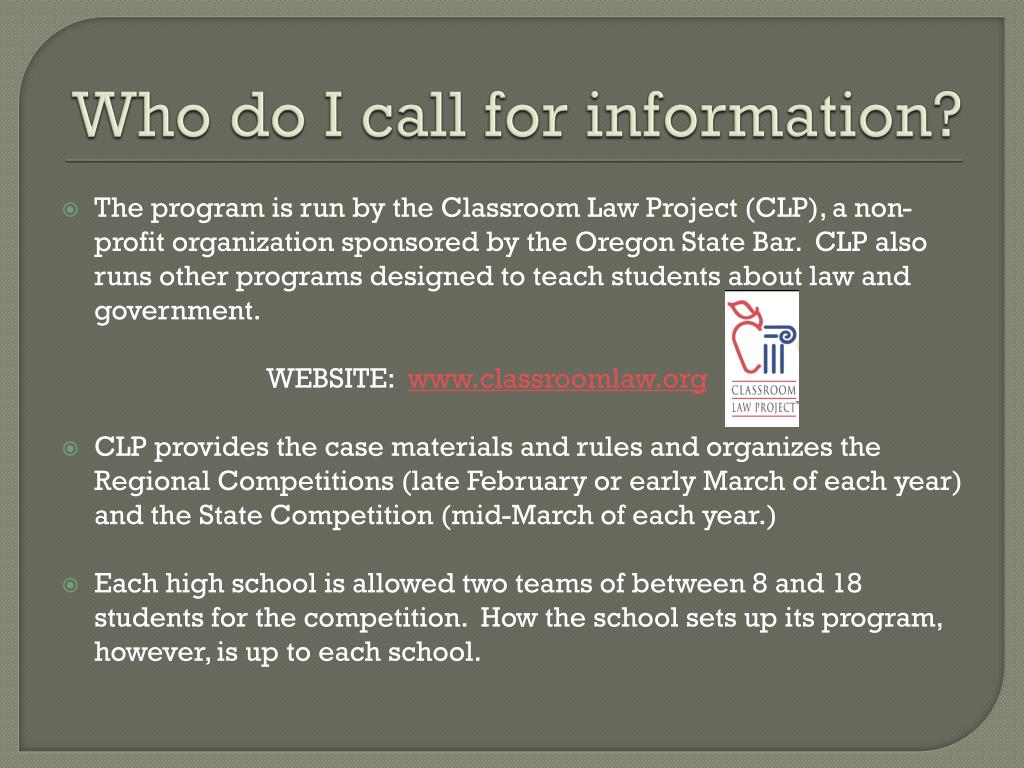 Who do I call for information?

The program is run by the Classroom Law Project (CLP), a non-profit organization sponsored by the Oregon State Bar.  CLP also runs other programs designed to teach students about law and government.

WEBSITE:  www.classroomlaw.org

CLASSROOM LAW PROJECT

CLP provides the case materials and rules and organizes the Regional Competitions (late February or early March of each year) and the State Competition (mid-March of each year.)

Each high school is allowed two teams of between 8 and 18 students for the competition.  How the school sets up its program, however, is up to each school.